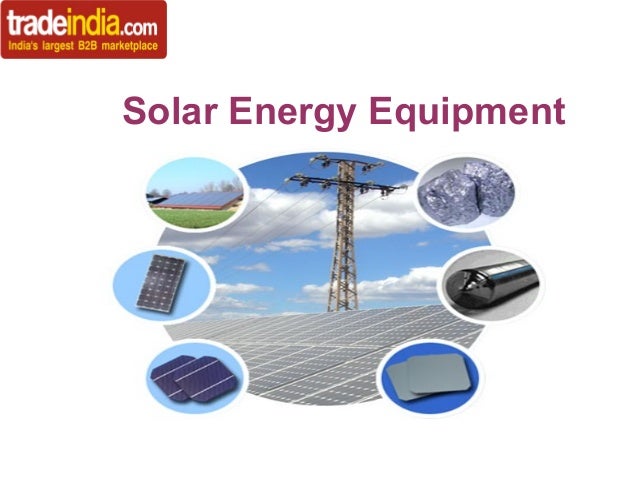 tradeindia.com
India's largest B2B marketplace

Solar Energy Equipment